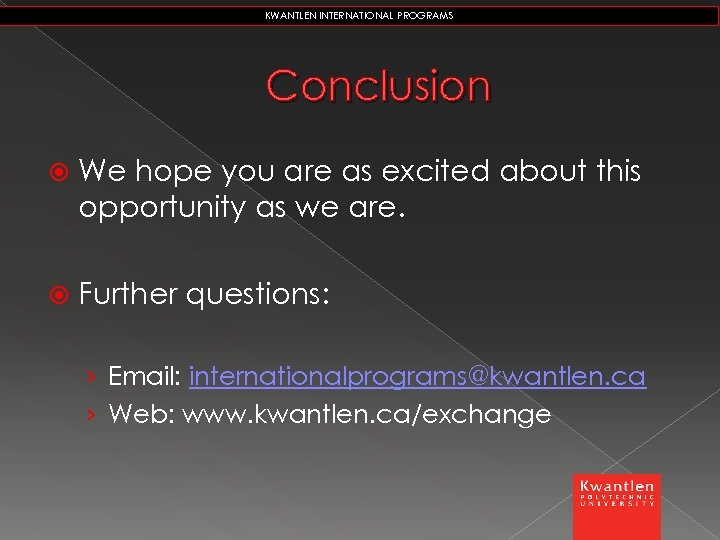 KWANTLEN INTERNATIONAL PROGRAMS

Conclusion

We hope you are as excited about this opportunity as we are.

Further questions:

Email: internationalprograms@kwantlen.ca
Web: www.kwantlen.ca/exchange

Kwantlen
POLYTECHNIC
UNIVERSITY